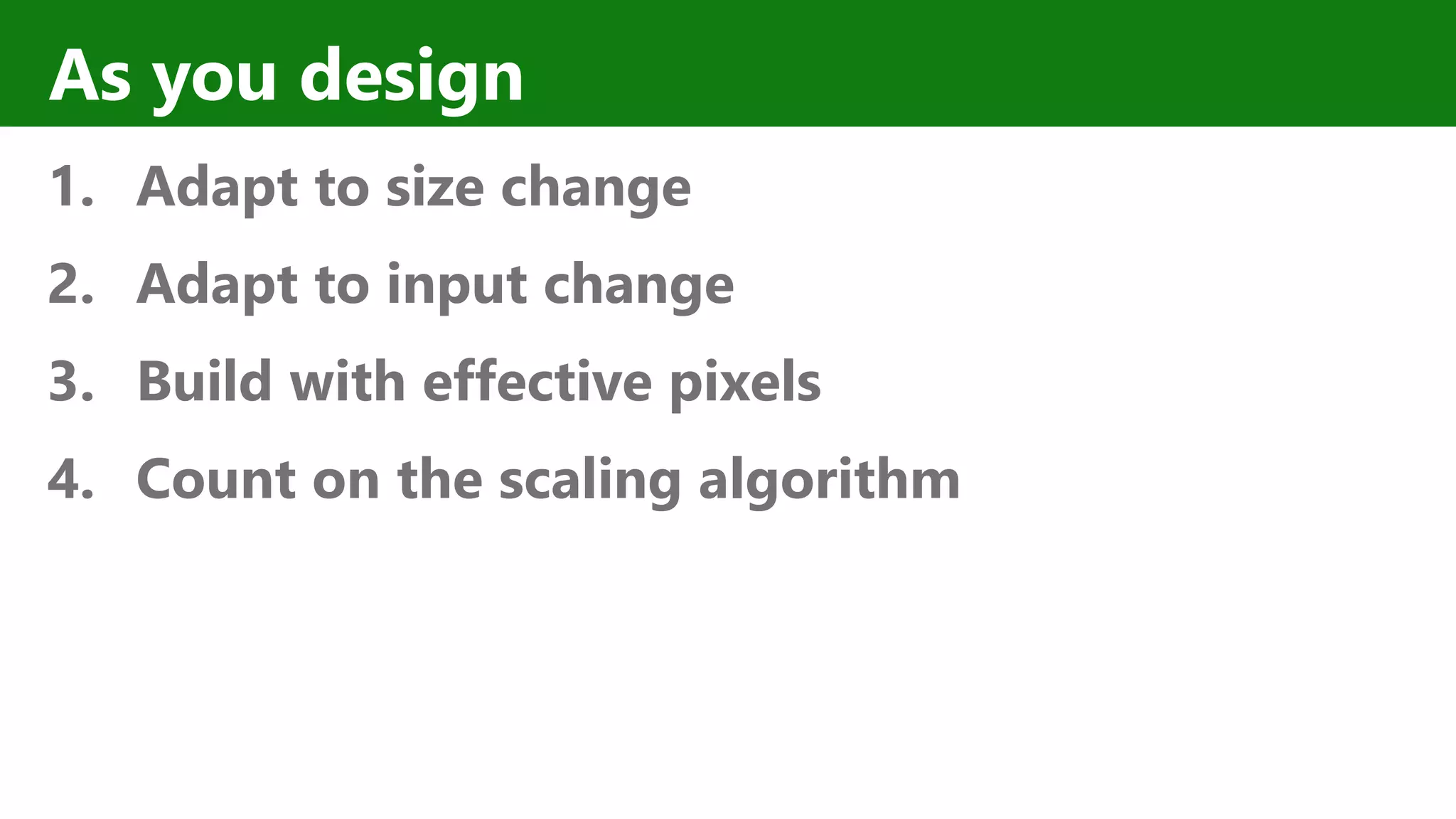 As you design

1. Adapt to size change
2. Adapt to input change
3. Build with effective pixels
4. Count on the scaling algorithm